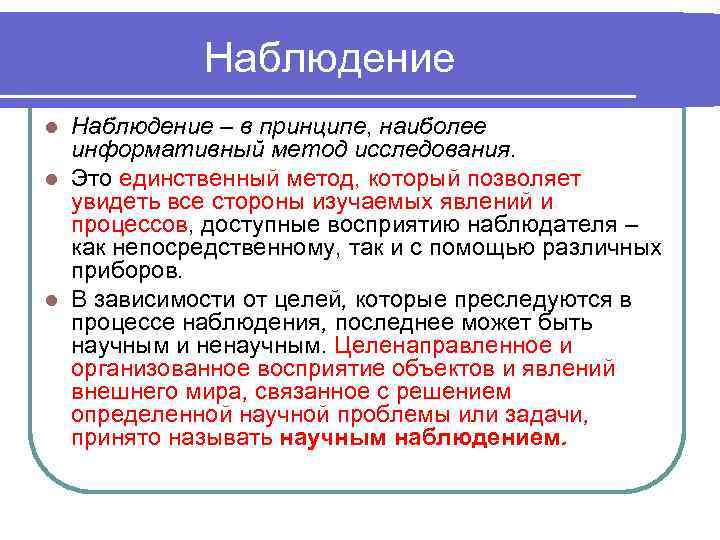 Наблюдение

Наблюдение – в принципе, наиболее информативный метод исследования.

Это единственный метод, который позволяет увидеть все стороны изучаемых явлений и процессов, доступные восприятию наблюдателя – как непосредственному, так и с помощью различных приборов.

В зависимости от целей, которые преследуются в процессе наблюдения, последнее может быть научным и ненаучным. Целенаправленное и организованное восприятие объектов и явлений внешнего мира, связанное с решением определенной научной проблемы или задачи, принято называть научным наблюдением.